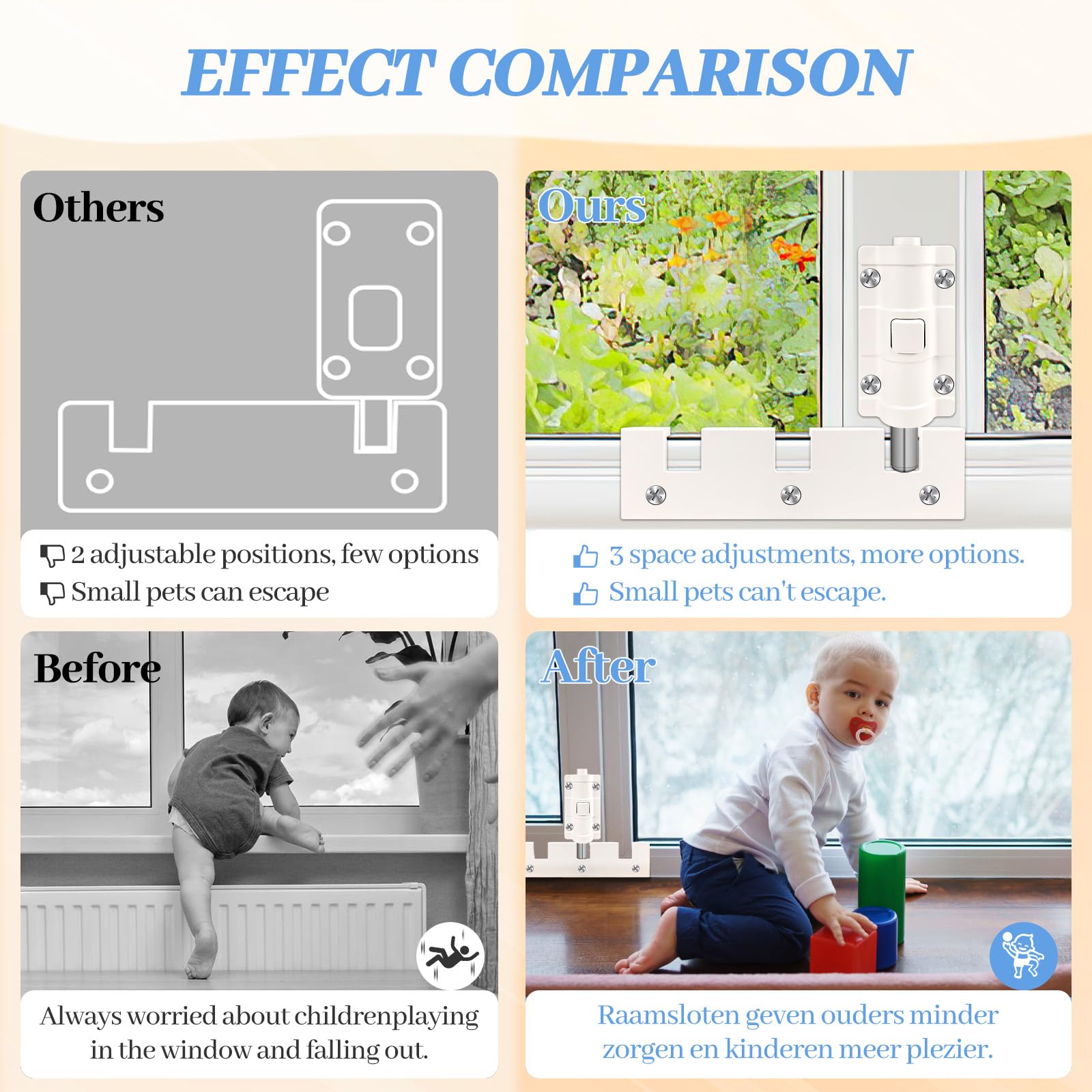 EFFECT COMPARISON

Others

2 adjustable positions, few options
Small pets can escape

Ours

3 space adjustments, more options.
Small pets can't escape.

Before

Always worried about childrenplaying in the window and falling out.

After

Raamsloten geven ouders minder zorgen en kinderen meer plezier.